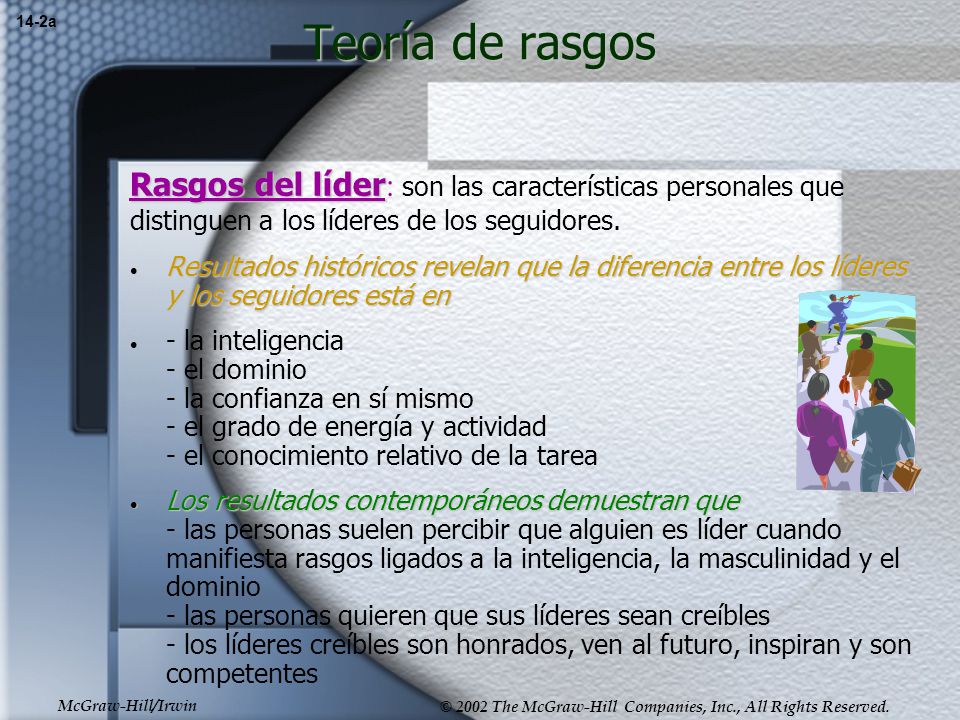 14-2a

Teoría de rasgos

Rasgos del líder: son las características personales que distinguen a los líderes de los seguidores.

• Resultados históricos revelan que la diferencia entre los líderes y los seguidores está en

• - la inteligencia
- el dominio
- la confianza en sí mismo
- el grado de energía y actividad
- el conocimiento relativo de la tarea

• Los resultados contemporáneos demuestran que
- las personas suelen percibir que alguien es líder cuando manifiesta rasgos ligados a la inteligencia, la masculinidad y el dominio
- las personas quieren que sus líderes sean creíbles
- los líderes creíbles son honrados, ven al futuro, inspiran y son competentes

McGraw-Hill/Irwin

© 2002 The McGraw-Hill Companies, Inc., All Rights Reserved.